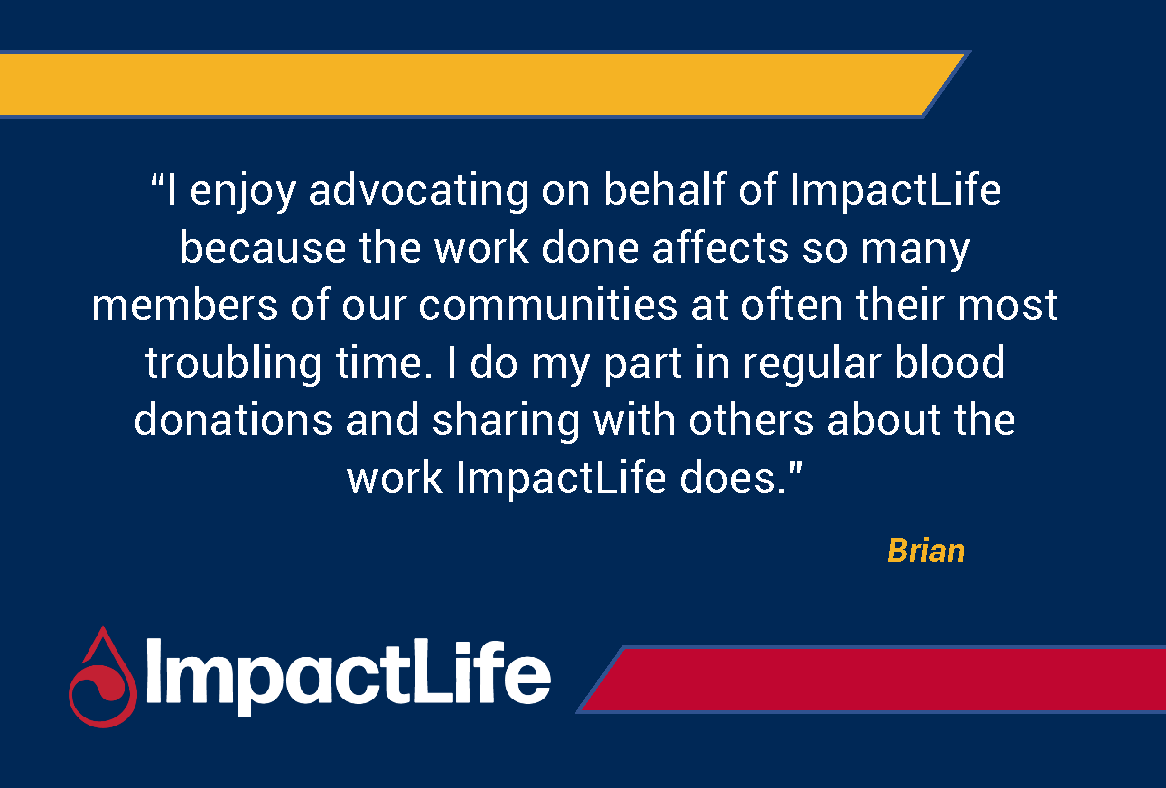 “I enjoy advocating on behalf of ImpactLife because the work done affects so many members of our communities at often their most troubling time. I do my part in regular blood donations and sharing with others about the work ImpactLife does."

Brian

ImpactLife